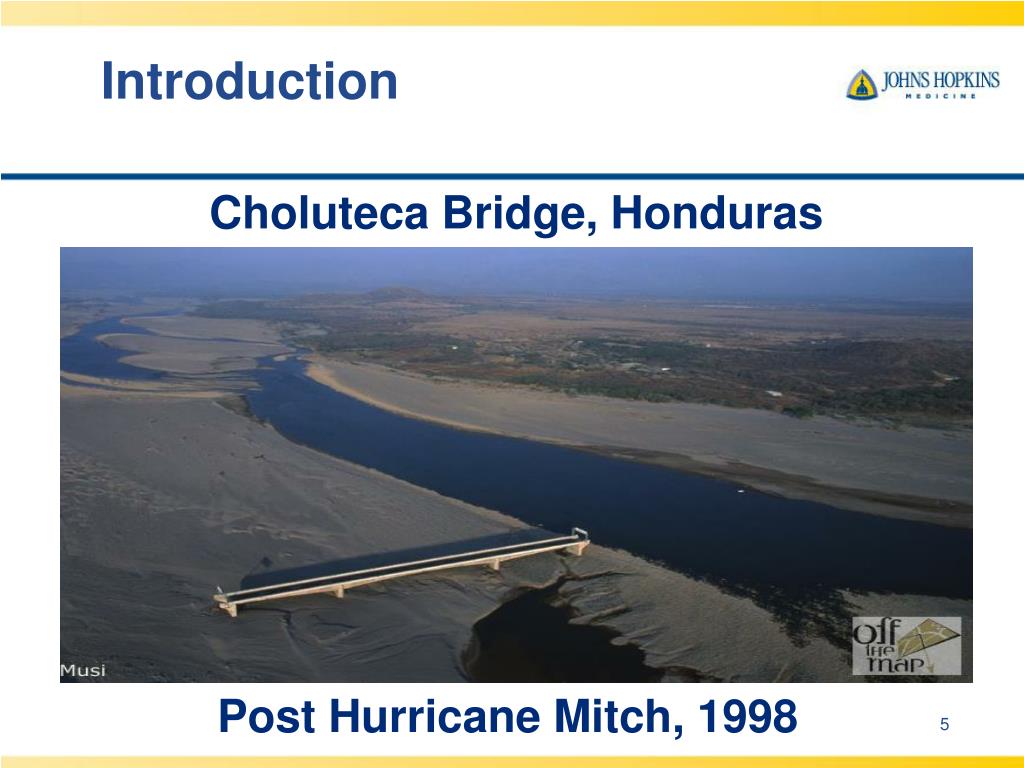 Introduction

JOHNS HOPKINS
MEDICINE

Choluteca Bridge, Honduras

Musi

off the map

Post Hurricane Mitch, 1998

5